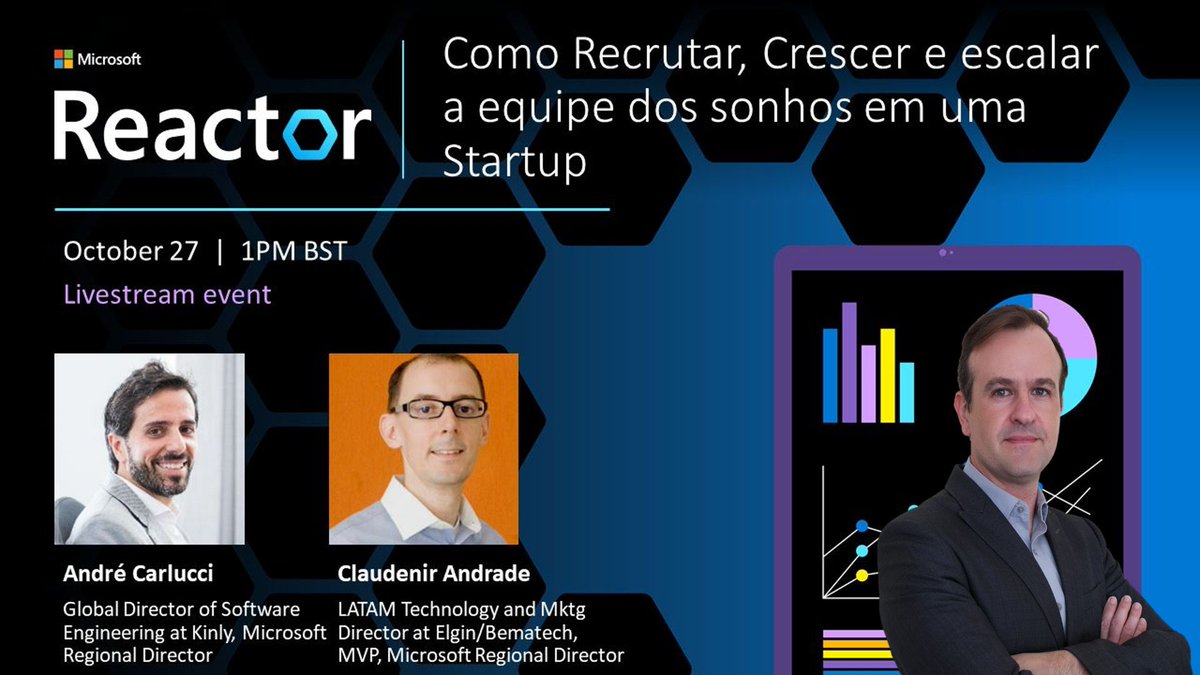 Microsoft
Reactor

Como Recrutar, Crescer e escalar a equipe dos sonhos em uma Startup

October 27 | 1PM BST
Livestream event

André Carlucci
Global Director of Software Engineering at Kinly, Microsoft Regional Director

Claudenir Andrade
LATAM Technology and Mktg Director at Elgin/Bematech, MVP, Microsoft Regional Director